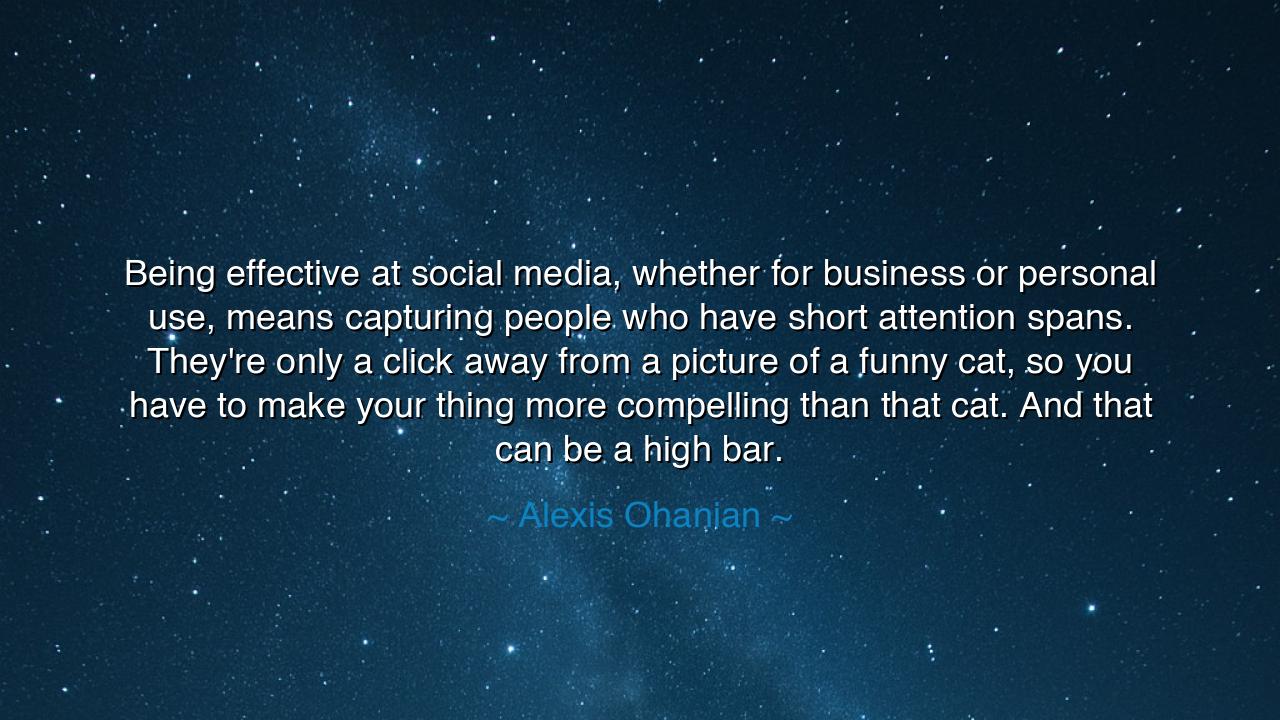 Being effective at social media, whether for business or personal use, means capturing people who have short attention spans. They're only a click away from a picture of a funny cat, so you have to make your thing more compelling than that cat. And that can be a high bar.

~ Alexis Ohanian ~